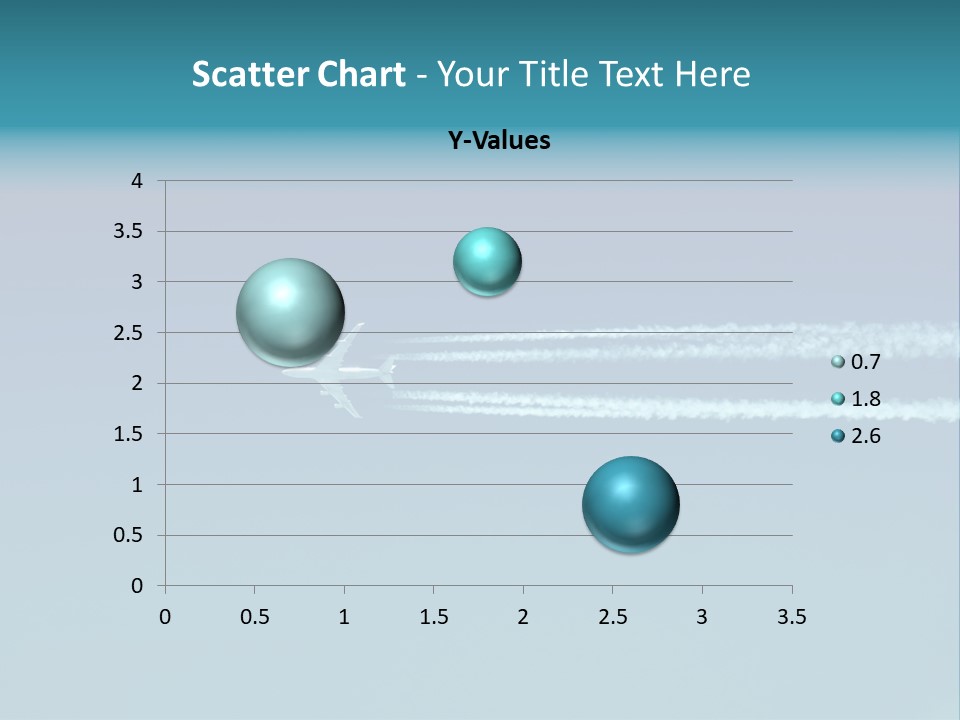 Scatter Chart - Your Title Text Here

Y-Values

4
3.5
3
2.5
2
1.5
1
0.5
0

0 0.5 1 1.5 2 2.5 3 3.5

0.7
1.8
2.6